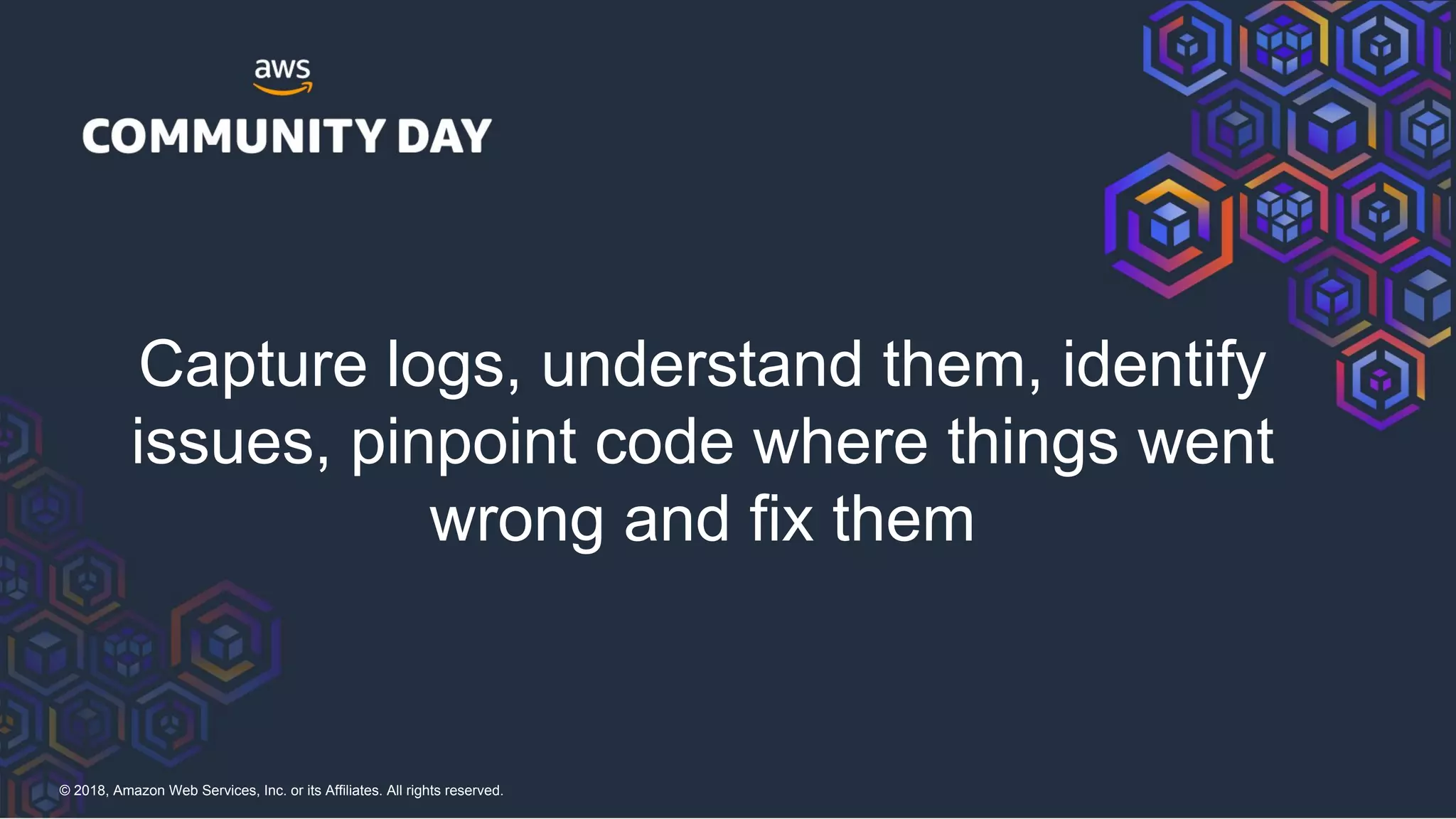 aws
COMMUNITY DAY

Capture logs, understand them, identify issues, pinpoint code where things went wrong and fix them

© 2018, Amazon Web Services, Inc. or its Affiliates. All rights reserved.